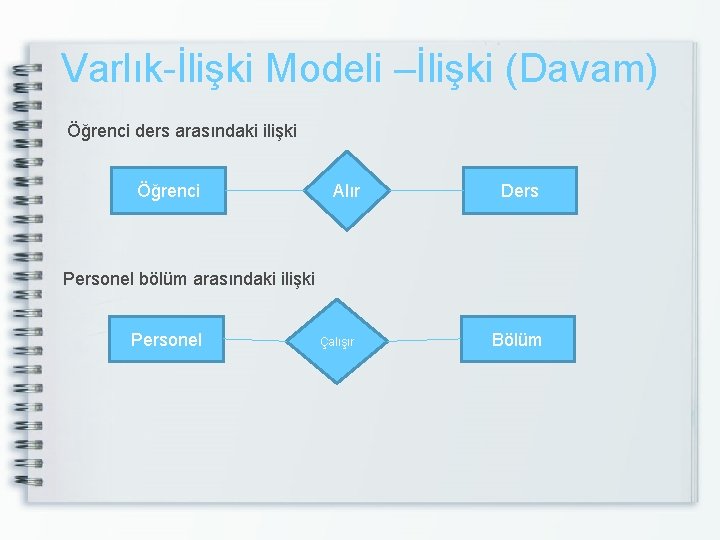 Varlık-İlişki Modeli –İlişki (Davam)

Öğrenci ders arasındaki ilişki

Öğrenci

Alır

Ders

Personel bölüm arasındaki ilişki

Personel

Çalışır

Bölüm